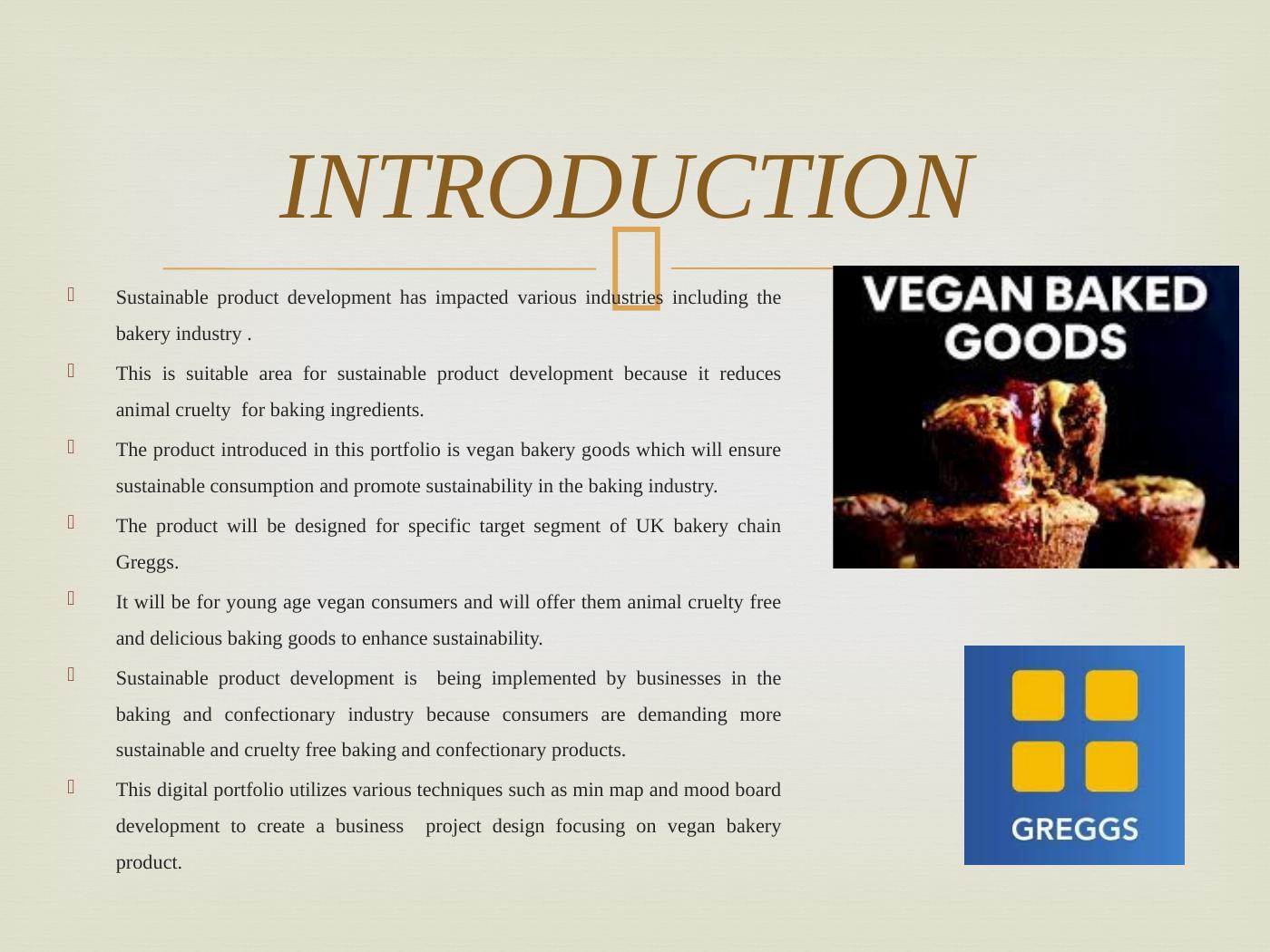 INTRODUCTION

Sustainable product development has impacted various industries including the bakery industry .

This is suitable area for sustainable product development because it reduces animal cruelty for baking ingredients.

The product introduced in this portfolio is vegan bakery goods which will ensure sustainable consumption and promote sustainability in the baking industry.

The product will be designed for specific target segment of UK bakery chain Greggs.

It will be for young age vegan consumers and will offer them animal cruelty free and delicious baking goods to enhance sustainability.

Sustainable product development is being implemented by businesses in the baking and confectionary industry because consumers are demanding more sustainable and cruelty free baking and confectionary products.

This digital portfolio utilizes various techniques such as min map and mood board development to create a business project design focusing on vegan bakery product.

VEGAN BAKED GOODS

GREGGS